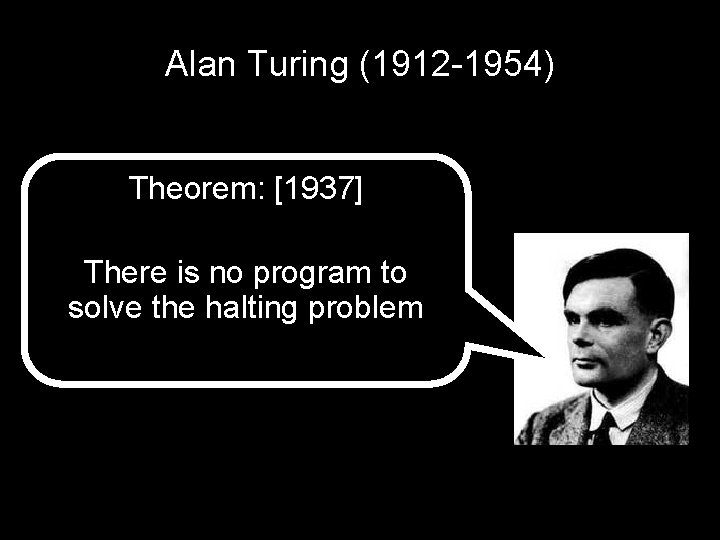 Alan Turing (1912-1954)

Theorem: [1937]

There is no program to solve the halting problem